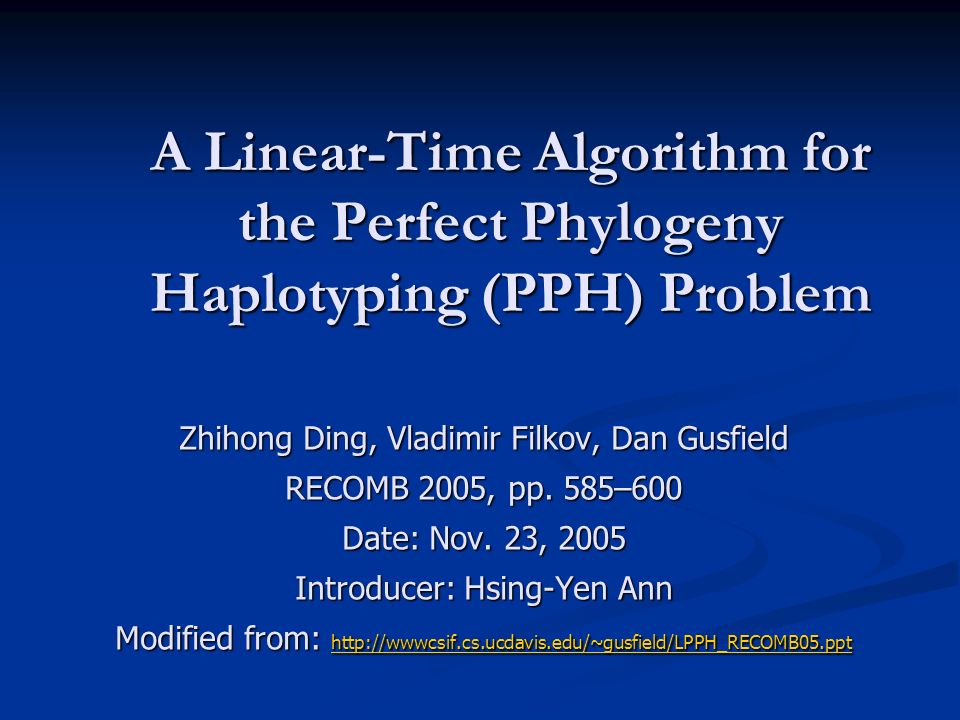 A Linear-Time Algorithm for the Perfect Phylogeny Haplotyping (PPH) Problem

Zhihong Ding, Vladimir Filkov, Dan Gusfield
RECOMB 2005, pp. 585–600
Date: Nov. 23, 2005
Introducer: Hsing-Yen Ann
Modified from: http://wwwcsif.cs.ucdavis.edu/~gusfield/LPPH_RECOMB05.ppt